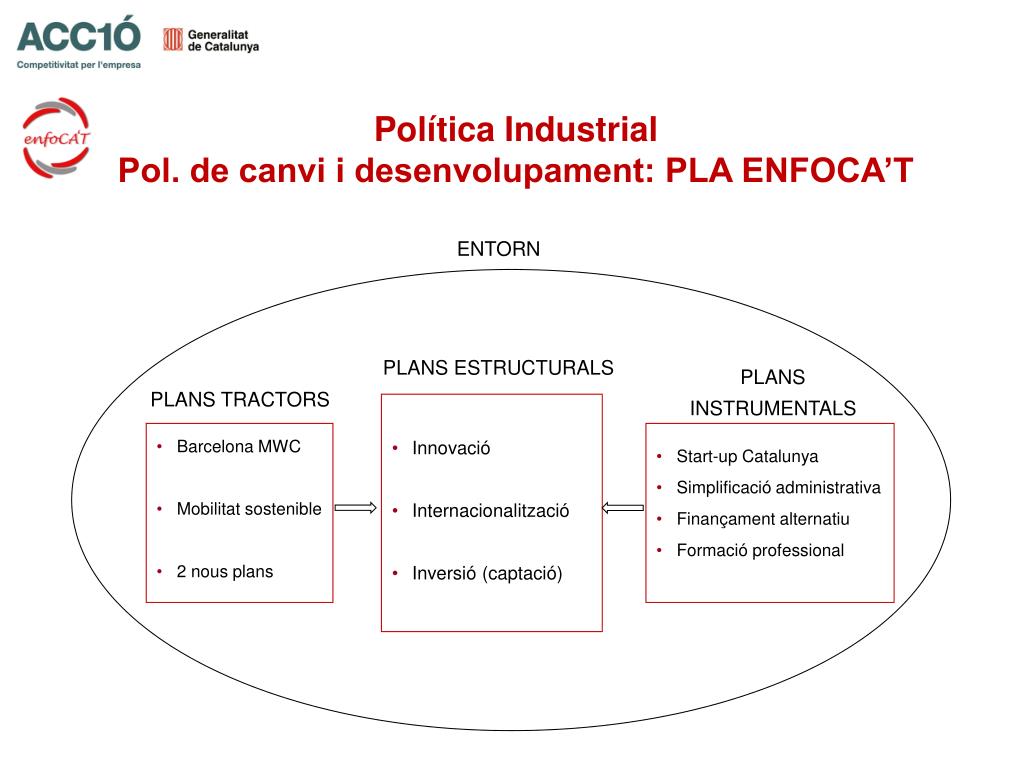 ACC1Ó
Competitivitat per l'empresa

Generalitat de Catalunya

enfoCAT

Política Industrial
Pol. de canvi i desenvolupament: PLA ENFOCA'T

ENTORN

PLANS TRACTORS
• Barcelona MWC
• Mobilitat sostenible
• 2 nous plans

PLANS ESTRUCTURALS
• Innovació
• Internacionalització
• Inversió (captació)

PLANS INSTRUMENTALS
• Start-up Catalunya
• Simplificació administrativa
• Finançament alternatiu
• Formació professional